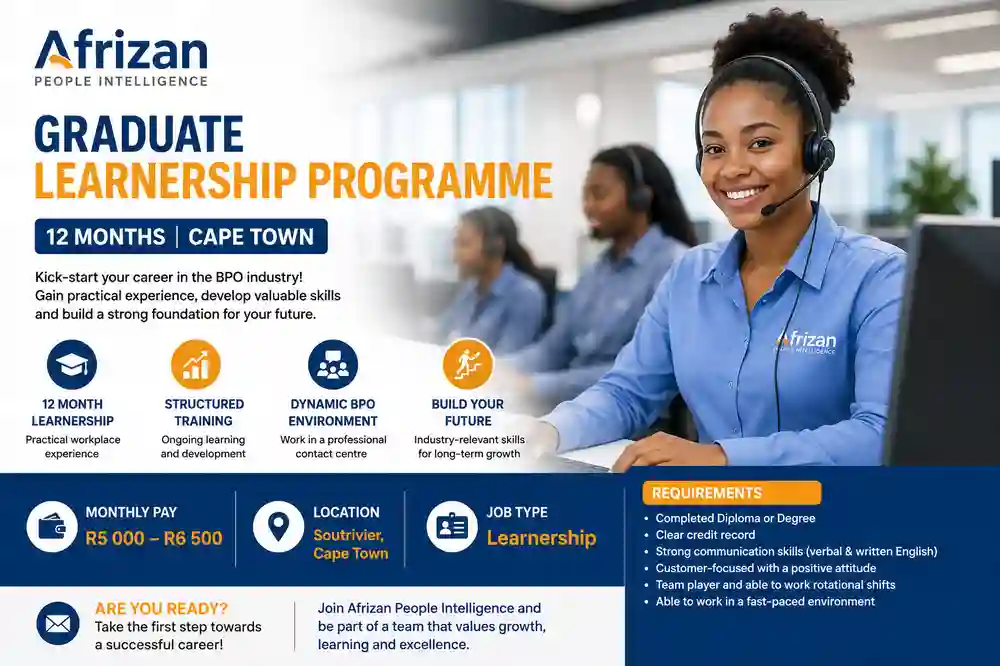 Afrizan
PEOPLE INTELLIGENCE

GRADUATE
LEARNERSHIP PROGRAMME

12 MONTHS | CAPE TOWN

Kick-start your career in the BPO industry! Gain practical experience, develop valuable skills and build a strong foundation for your future.

12 MONTH LEARNERSHIP
Practical workplace experience

STRUCTURED TRAINING
Ongoing learning and development

DYNAMIC BPO ENVIRONMENT
Work in a professional contact centre

BUILD YOUR FUTURE
Industry-relevant skills for long-term growth

Afrizan
PEOPLE INTELLIGENCE

MONTHLY PAY
R5 000 – R6 500

LOCATION
Soutrivier, Cape Town

JOB TYPE
Learnership

REQUIREMENTS
• Completed Diploma or Degree
• Clear credit record
• Strong communication skills (verbal & written English)
• Customer-focused with a positive attitude
• Team player and able to work rotational shifts
• Able to work in a fast-paced environment

ARE YOU READY?
Take the first step towards a successful career!

Join Afrizan People Intelligence and be part of a team that values growth, learning and excellence.